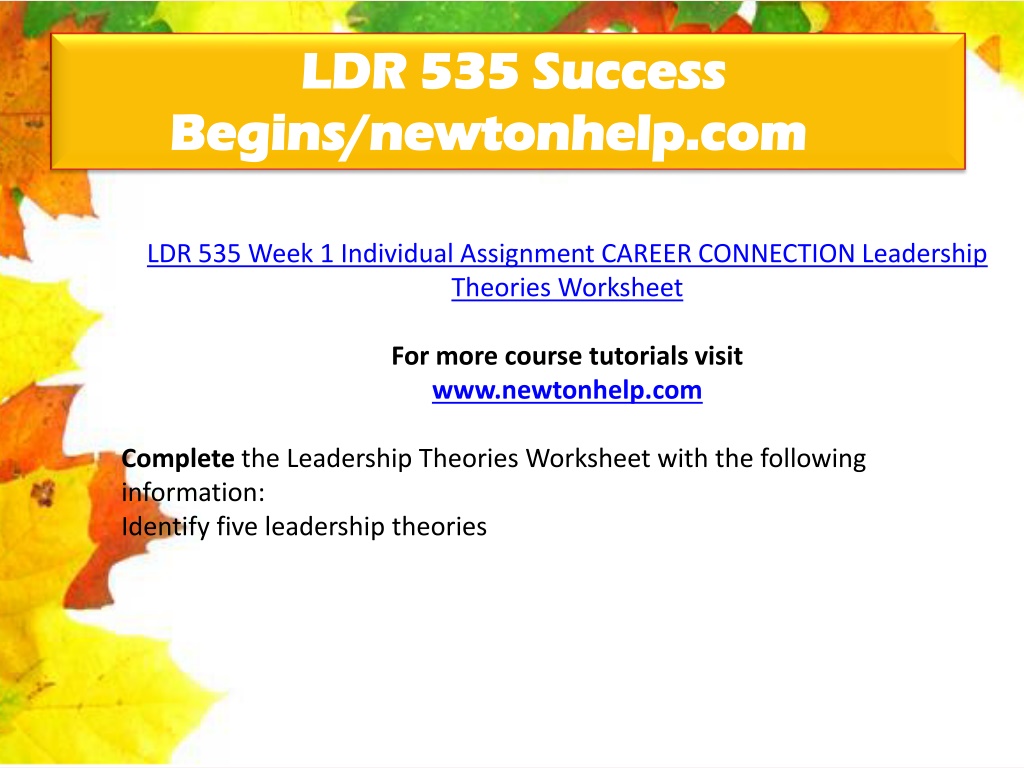 LDR 535 Success Begins/newtonhelp.com

LDR 535 Week 1 Individual Assignment CAREER CONNECTION Leadership Theories Worksheet

For more course tutorials visit
www.newtonhelp.com

Complete the Leadership Theories Worksheet with the following information:
Identify five leadership theories